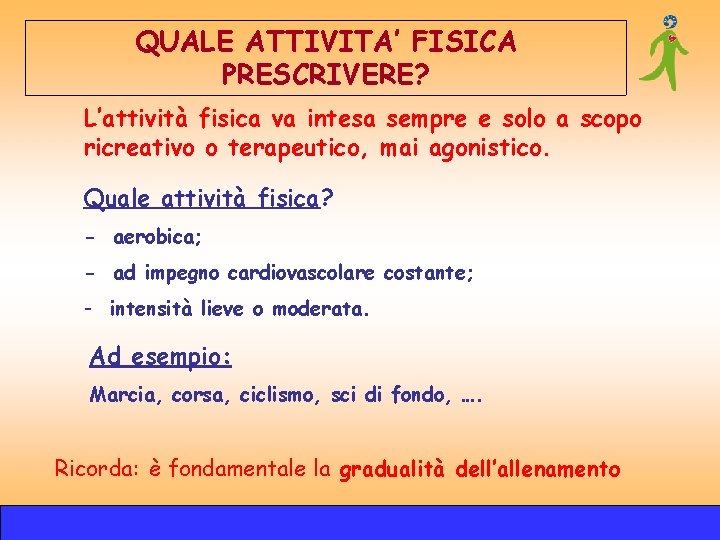 QUALE ATTIVITA' FISICA PRESCRIVERE?

L'attività fisica va intesa sempre e solo a scopo ricreativo o terapeutico, mai agonistico.

Quale attività fisica?

- aerobica;
- ad impegno cardiovascolare costante;
- intensità lieve o moderata.

Ad esempio:

Marcia, corsa, ciclismo, sci di fondo, ….

Ricorda: è fondamentale la gradualità dell'allenamento